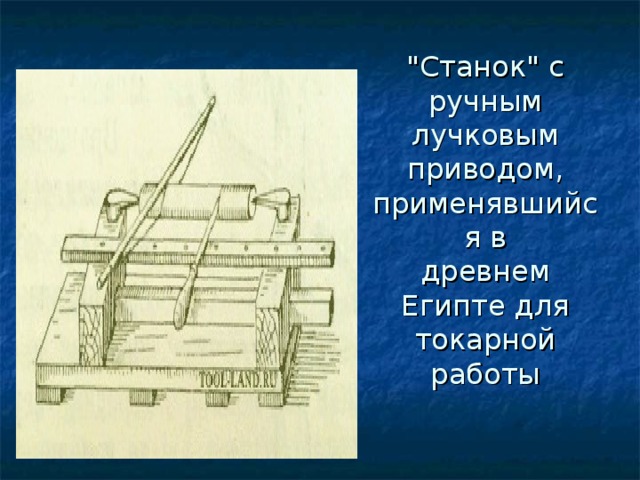 TOOL-LAND.RU

"Станок" с ручным лучковым приводом, применявшийся в древнем Египте для токарной работы